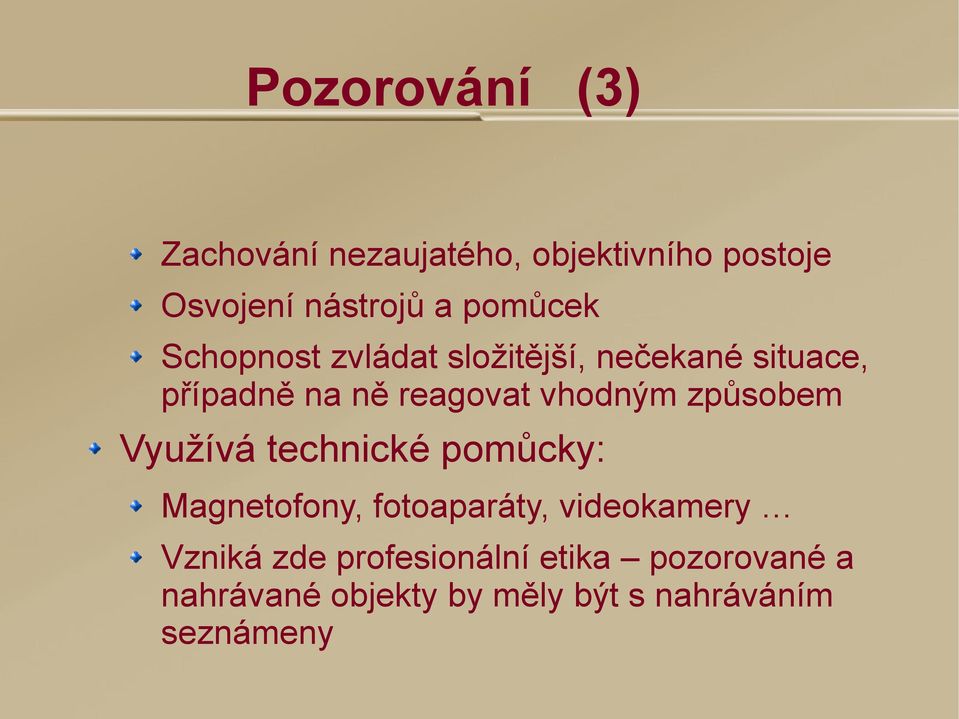 Pozorování (3)

Zachování nezaujatého, objektivního postoje

Osvojení nástrojů a pomůcek

Schopnost zvládat složitější, nečekané situace, případně na ně reagovat vhodným způsobem

Využívá technické pomůcky:

Magnetofony, fotoaparáty, videokamery …

Vzniká zde profesionální etika – pozorované a nahrávané objekty by měly být s nahráváním seznámeny